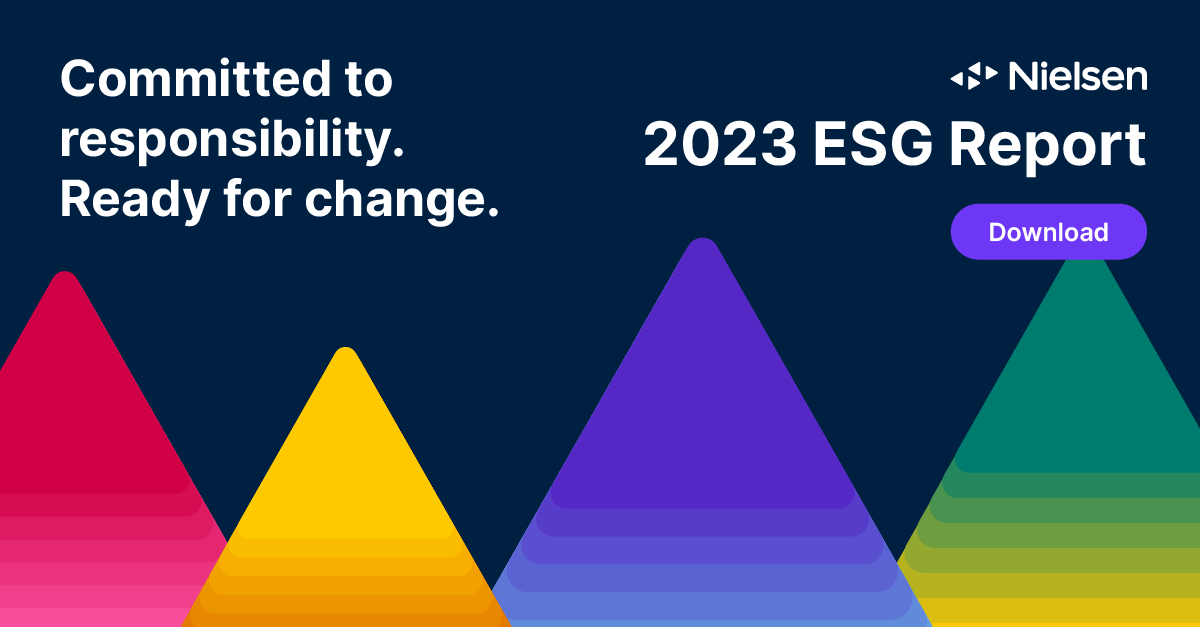 Committed to responsibility. Ready for change.

Nielsen

2023 ESG Report

Download